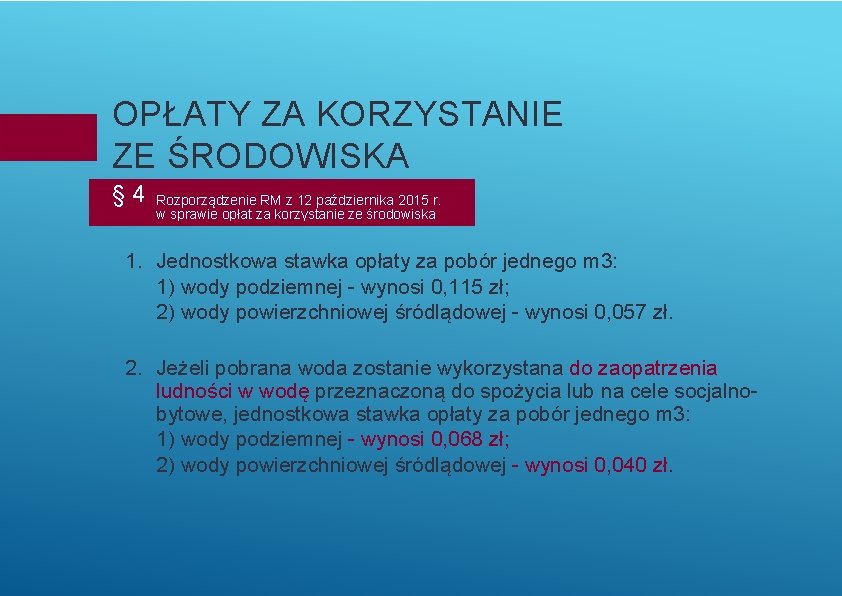 OPŁATY ZA KORZYSTANIE ZE ŚRODOWISKA

§ 4 Rozporządzenie RM z 12 października 2015 r. w sprawie opłat za korzystanie ze środowiska

1. Jednostkowa stawka opłaty za pobór jednego m3:
1) wody podziemnej - wynosi 0,115 zł;
2) wody powierzchniowej śródlądowej - wynosi 0,057 zł.

2. Jeżeli pobrana woda zostanie wykorzystana do zaopatrzenia ludności w wodę przeznaczoną do spożycia lub na cele socjalno-bytowe, jednostkowa stawka opłaty za pobór jednego m3:
1) wody podziemnej - wynosi 0,068 zł;
2) wody powierzchniowej śródlądowej - wynosi 0,040 zł.